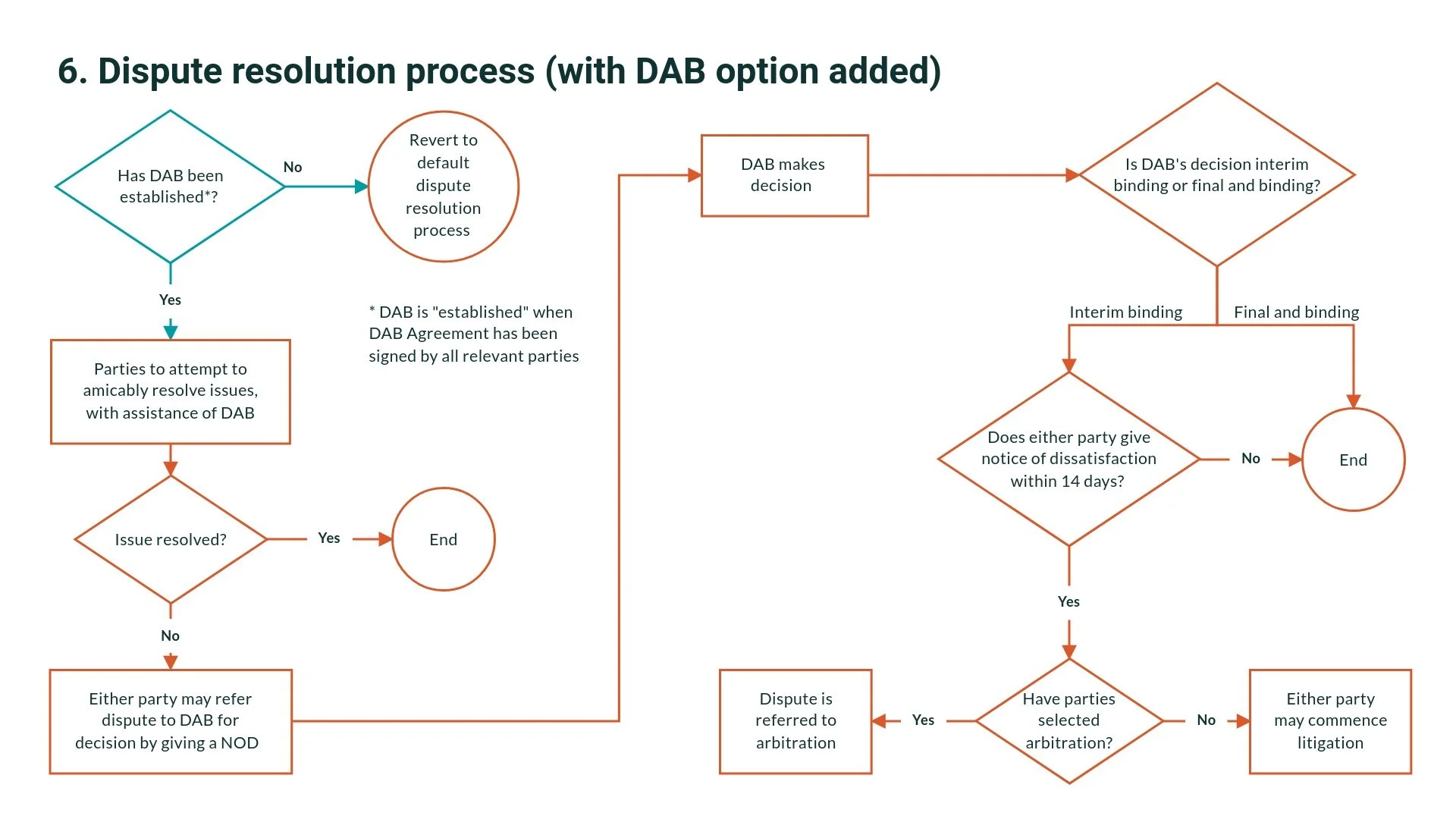 6. Dispute resolution process (with DAB option added)

Has DAB been established*?

No

Revert to default dispute resolution process

Yes

* DAB is "established" when DAB Agreement has been signed by all relevant parties

Parties to attempt to amicably resolve issues, with assistance of DAB

Issue resolved?

Yes

End

No

Either party may refer dispute to DAB for decision by giving a NOD

DAB makes decision

Is DAB's decision interim binding or final and binding?

Interim binding

Final and binding

Does either party give notice of dissatisfaction within 14 days?

No

End

Yes

Have parties selected arbitration?

Yes

Dispute is referred to arbitration

No

Either party may commence litigation